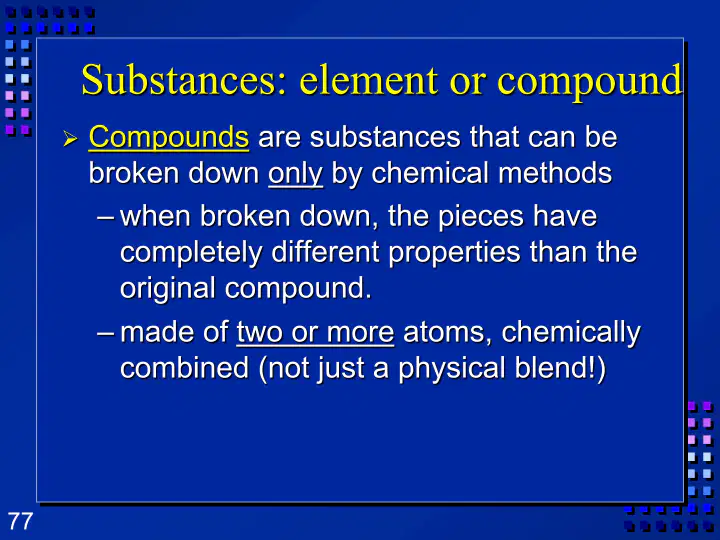 Substances: element or compound

➢ Compounds are substances that can be broken down only by chemical methods

- when broken down, the pieces have completely different properties than the original compound.

- made of two or more atoms, chemically combined (not just a physical blend!)

77